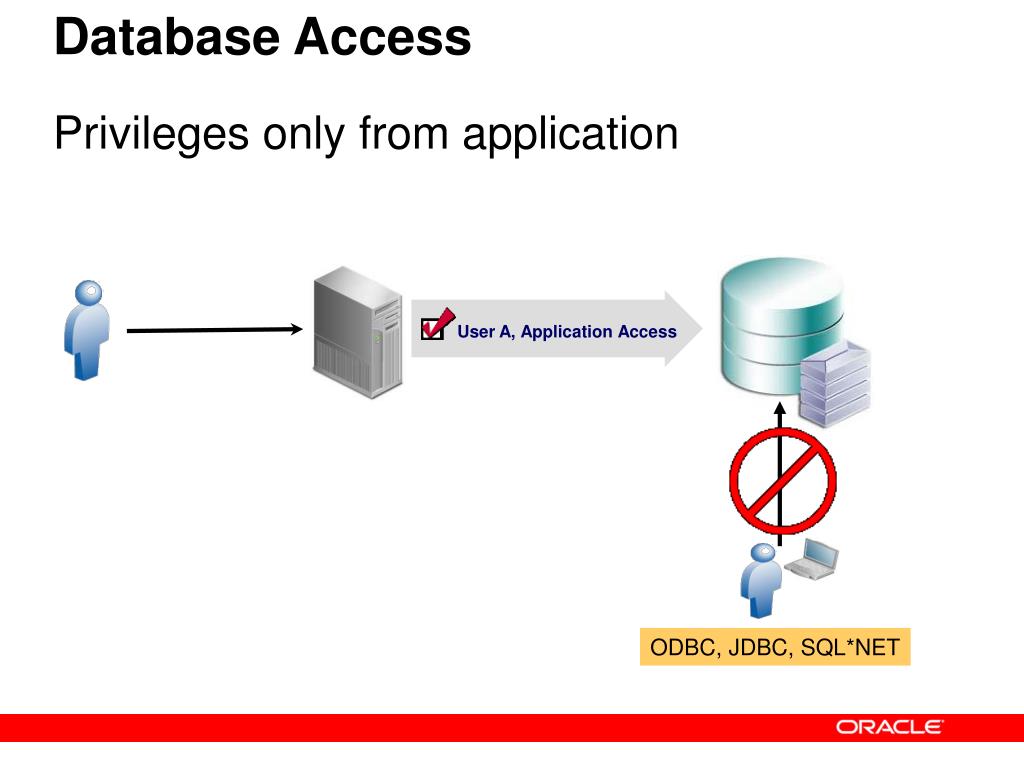 Database Access

Privileges only from application

User A, Application Access

ODBC, JDBC, SQL*NET

ORACLE